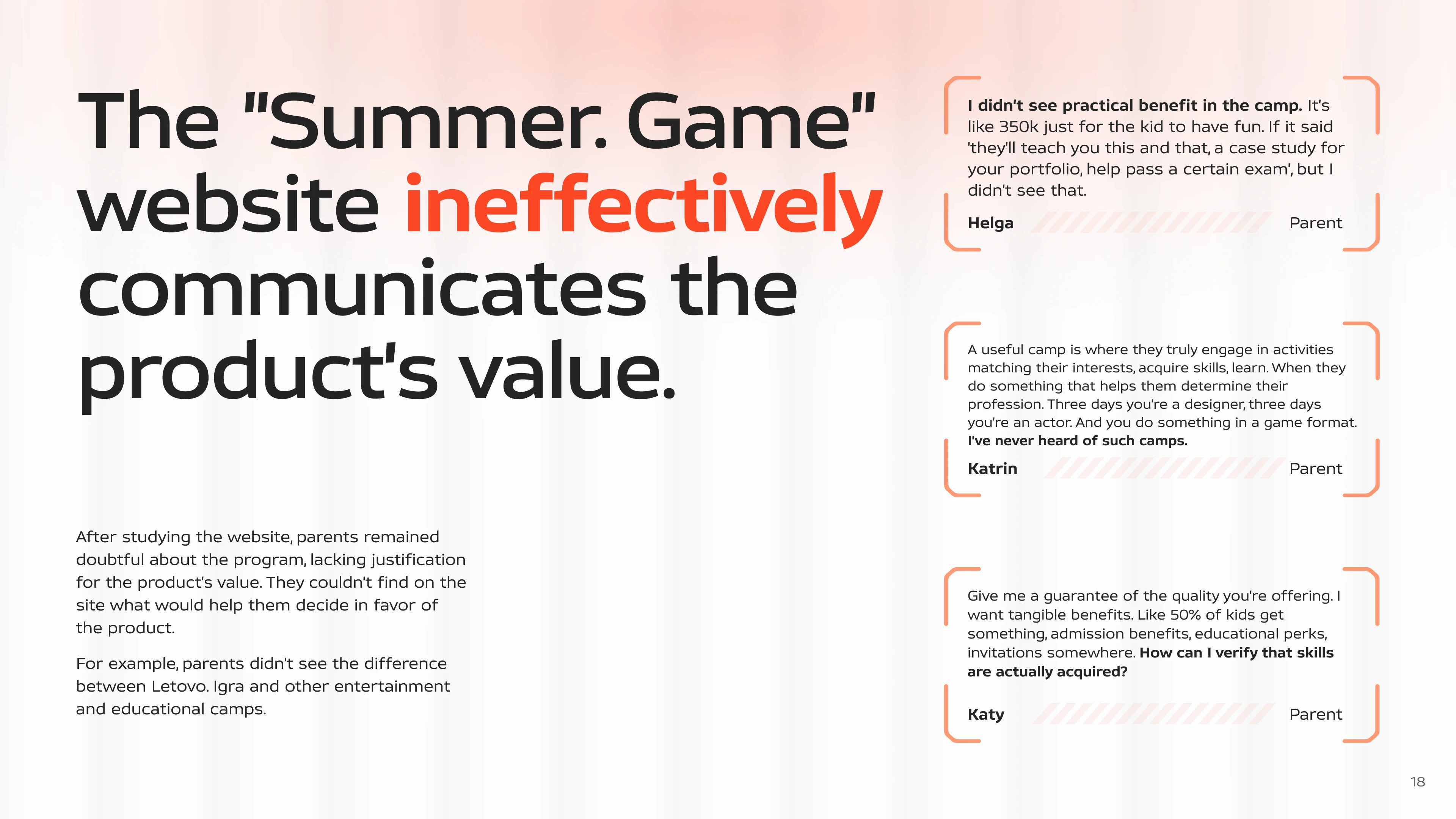 The "Summer. Game" website ineffectively communicates the product's value.

After studying the website, parents remained doubtful about the program, lacking justification for the product's value. They couldn't find on the site what would help them decide in favor of the product.

For example, parents didn't see the difference between Letovo. Igra and other entertainment and educational camps.

I didn't see practical benefit in the camp. It's like 350k just for the kid to have fun. If it said 'they'll teach you this and that, a case study for your portfolio, help pass a certain exam', but I didn't see that.

Helga

Parent

A useful camp is where they truly engage in activities matching their interests, acquire skills, learn. When they do something that helps them determine their profession. Three days you're a designer, three days you're an actor. And you do something in a game format. I've never heard of such camps.

Katrin

Parent

Give me a guarantee of the quality you're offering. I want tangible benefits. Like 50% of kids get something, admission benefits, educational perks, invitations somewhere. How can I verify that skills are actually acquired?

Katy

Parent

18